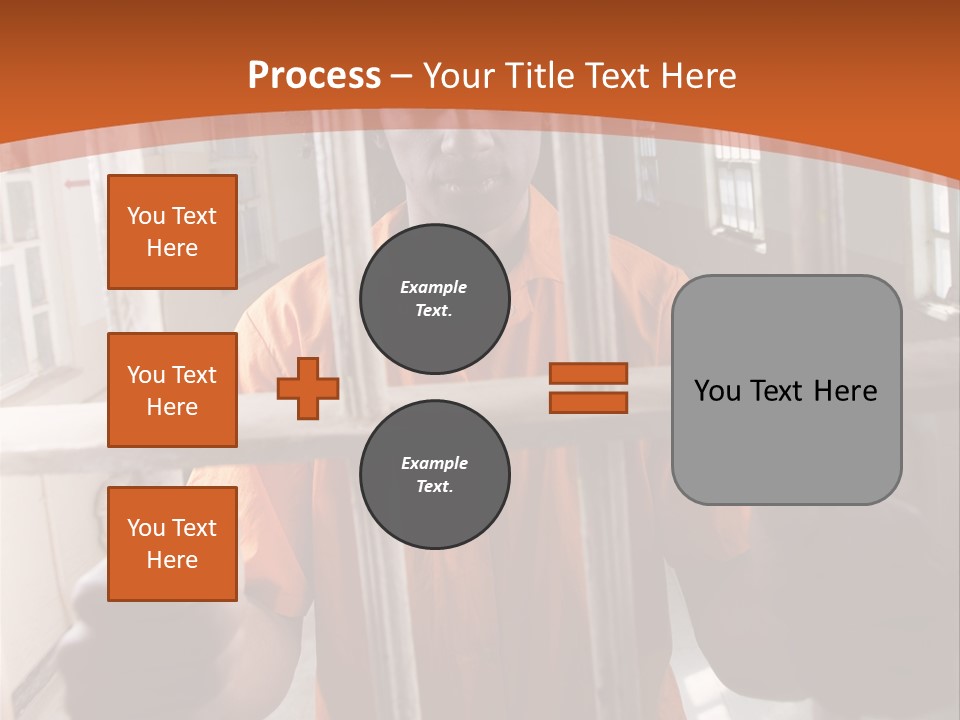 Process – Your Title Text Here

You Text Here

You Text Here

You Text Here

Example Text.

Example Text.

You Text Here